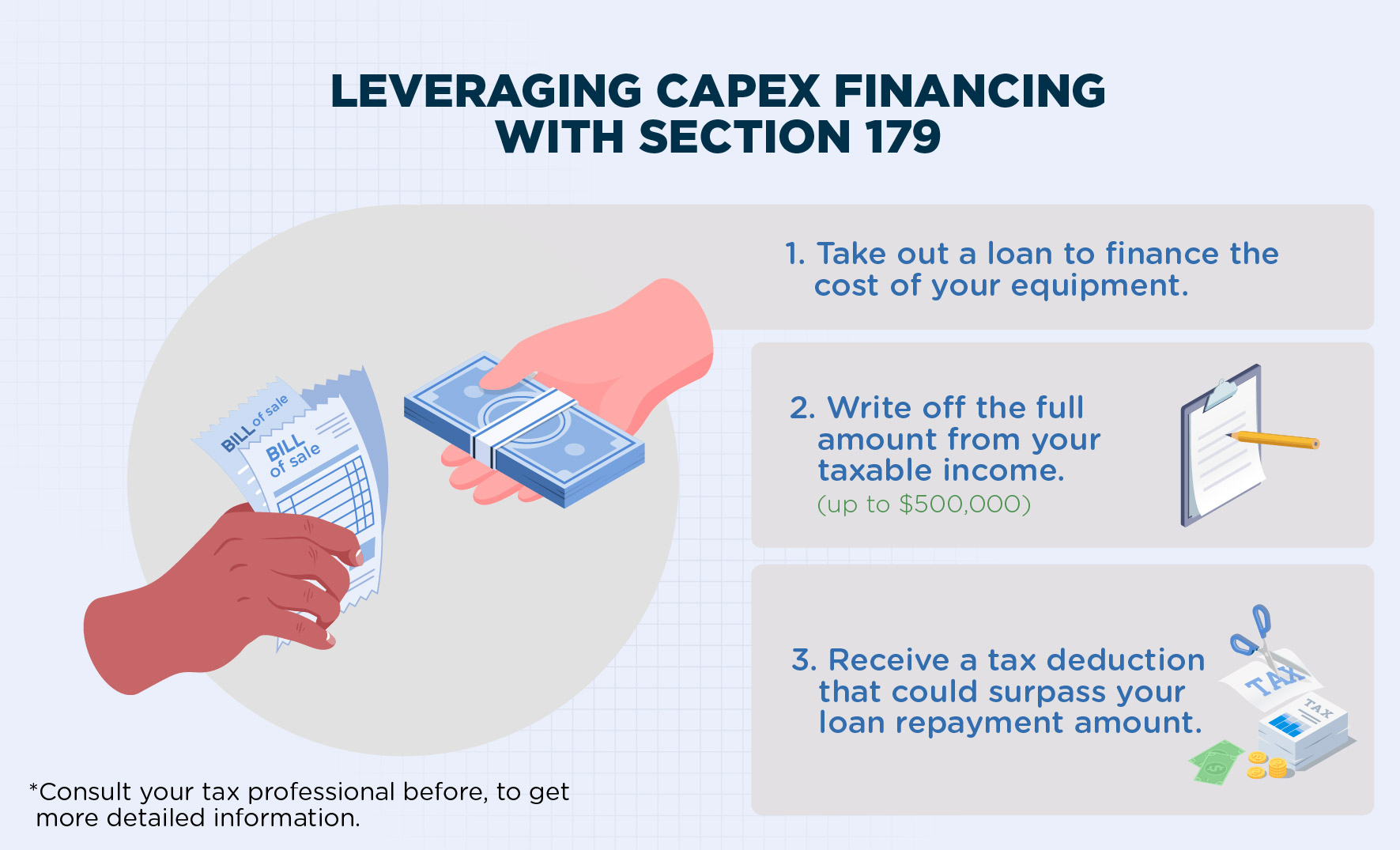 LEVERAGING CAPEX FINANCING WITH SECTION 179

BILL of sale

BILL of sale

1. Take out a loan to finance the cost of your equipment.

2. Write off the full amount from your taxable income.
(up to $500,000)

3. Receive a tax deduction that could surpass your loan repayment amount.

TAX

TAX

*Consult your tax professional before, to get more detailed information.